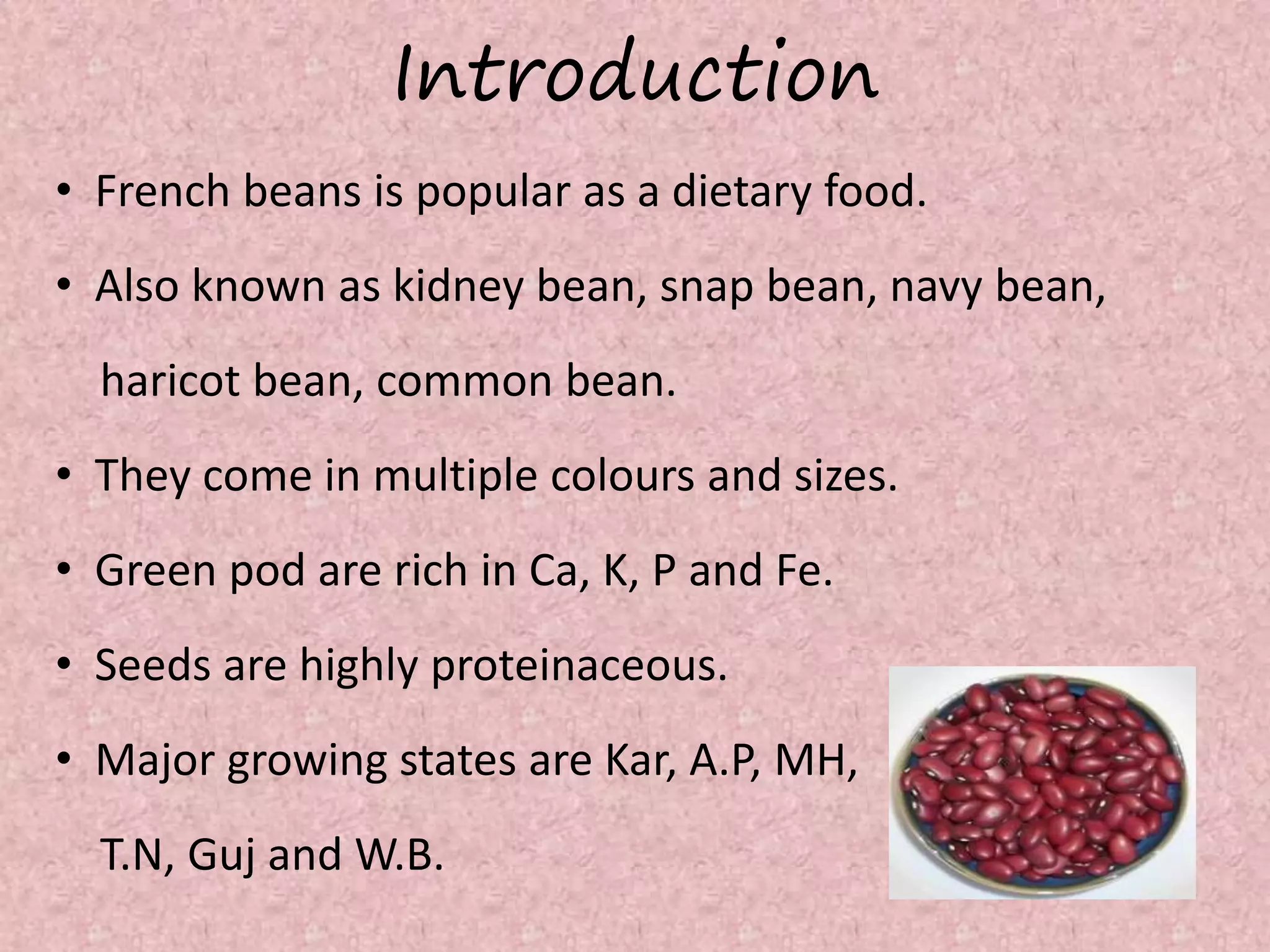 Introduction

• French beans is popular as a dietary food.

• Also known as kidney bean, snap bean, navy bean, haricot bean, common bean.

• They come in multiple colours and sizes.

• Green pod are rich in Ca, K, P and Fe.

• Seeds are highly proteinaceous.

• Major growing states are Kar, A.P, MH, T.N, Guj and W.B.